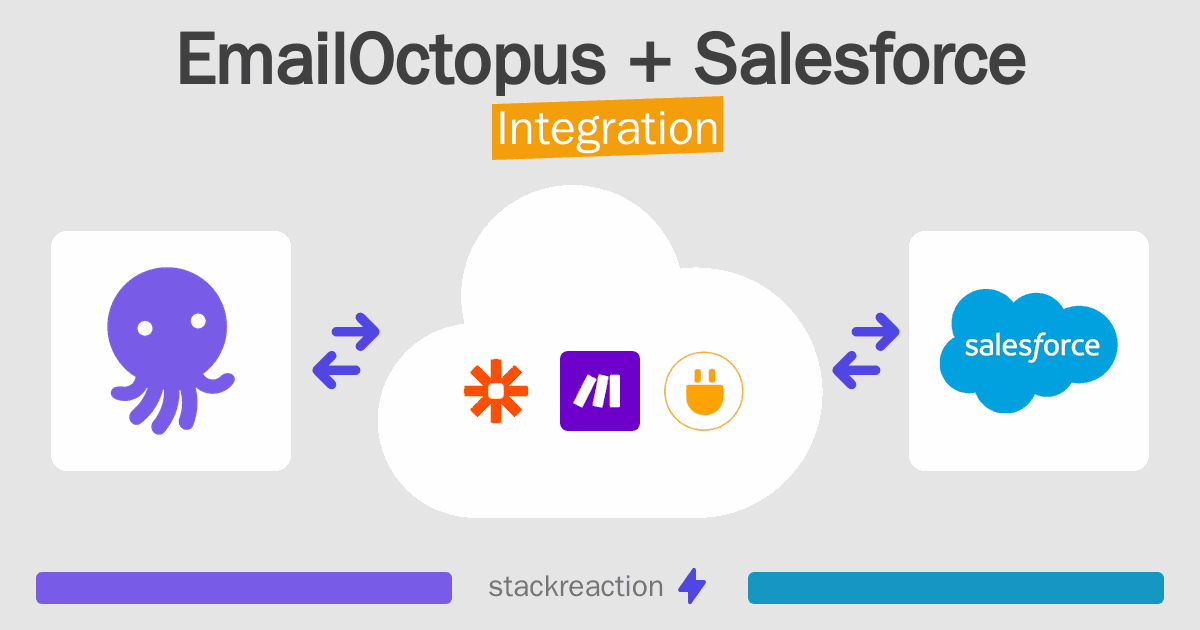 EmailOctopus + Salesforce
Integration

salesforce

stackreaction